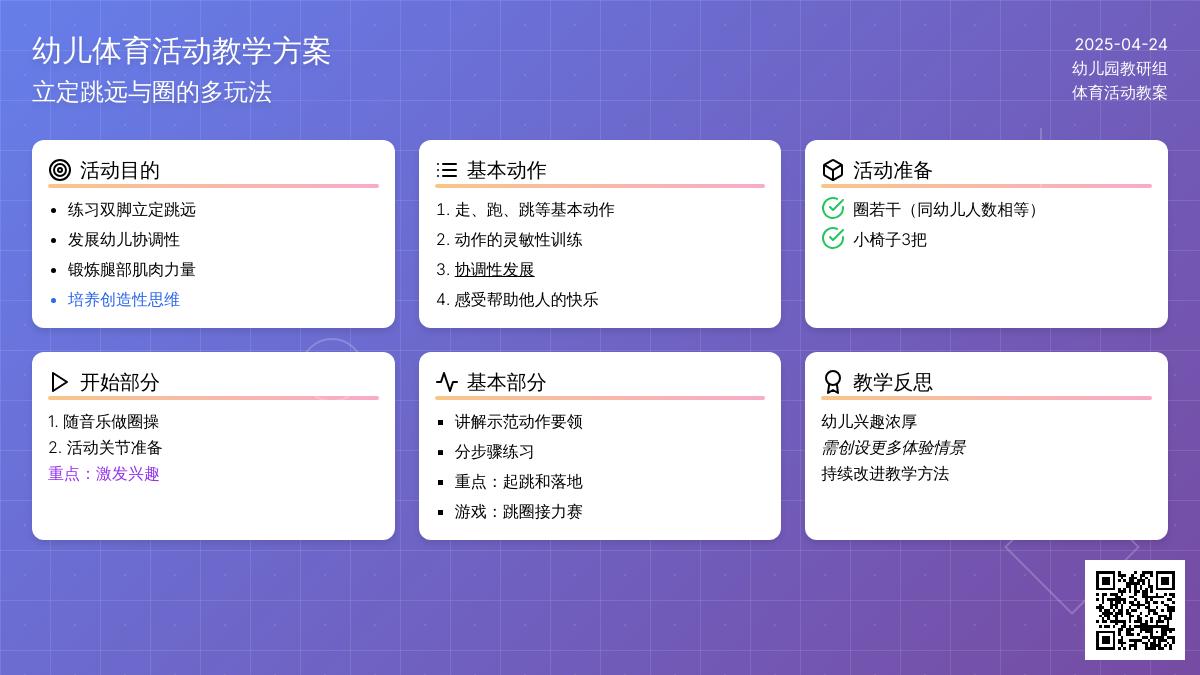 幼儿体育活动教学方案
立定跳远与圈的多玩法

2025-04-24
幼儿园教研组
体育活动教案

活动目的

- 练习双脚立定跳远
- 发展幼儿协调性
- 锻炼腿部肌肉力量
- 培养创造性思维

基本动作

1. 走、跑、跳等基本动作
2. 动作的灵敏性训练
3. 协调性发展
4. 感受帮助他人的快乐

活动准备

圈若干（同幼儿人数相等）
小椅子3把

开始部分

1. 随音乐做圈操
2. 活动关节准备
重点：激发兴趣

基本部分

- 讲解示范动作要领
- 分步骤练习
- 重点：起跳和落地
- 游戏：跳圈接力赛

教学反思

幼儿兴趣浓厚
需创设更多体验情景
持续改进教学方法